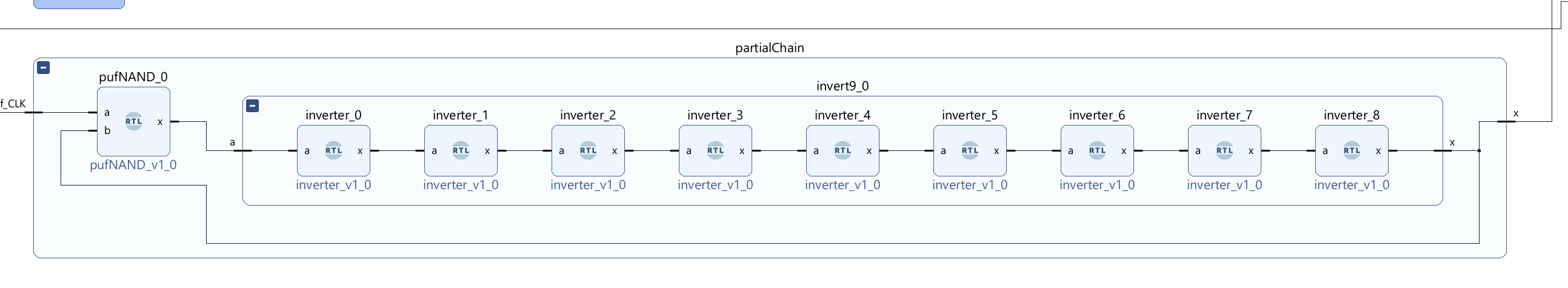 partialChain

f_CLK

pufNAND_0
a
b
RTL
x
pufNAND_v1_0

invert9_0
a

inverter_0
a RTL x
inverter_v1_0

inverter_1
a RTL x
inverter_v1_0

inverter_2
a RTL x
inverter_v1_0

inverter_3
a RTL x
inverter_v1_0

inverter_4
a RTL x
inverter_v1_0

inverter_5
a RTL x
inverter_v1_0

inverter_6
a RTL x
inverter_v1_0

inverter_7
a RTL x
inverter_v1_0

inverter_8
a RTL x
inverter_v1_0

x

x